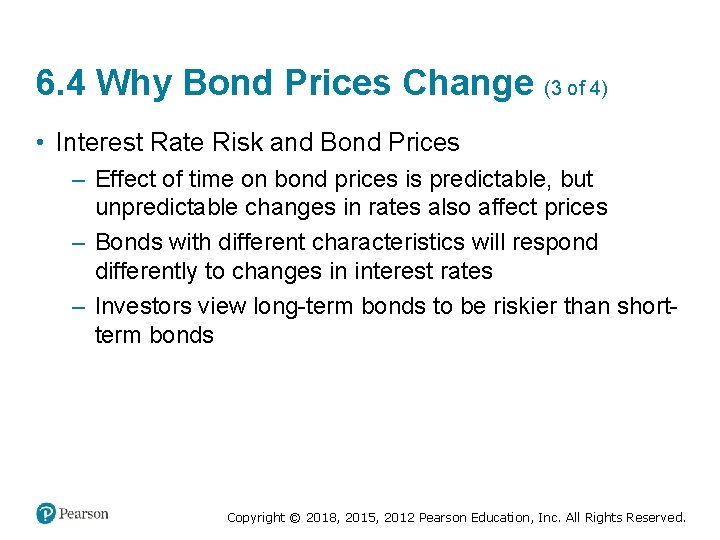 6.4 Why Bond Prices Change (3 of 4)

• Interest Rate Risk and Bond Prices
– Effect of time on bond prices is predictable, but unpredictable changes in rates also affect prices
– Bonds with different characteristics will respond differently to changes in interest rates
– Investors view long-term bonds to be riskier than short-term bonds

Pearson

Copyright © 2018, 2015, 2012 Pearson Education, Inc. All Rights Reserved.